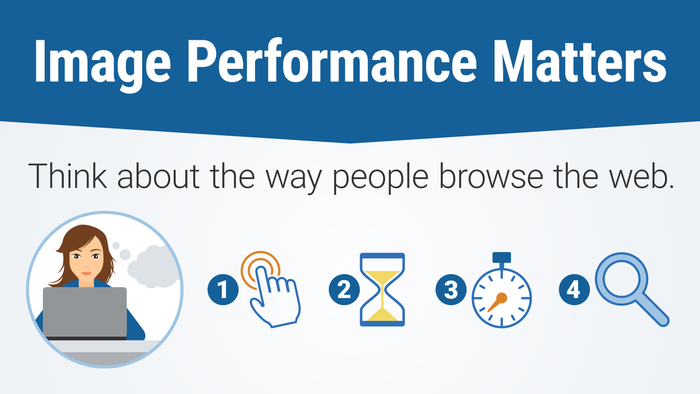 Image Performance Matters

Think about the way people browse the web.

1

2

3

4